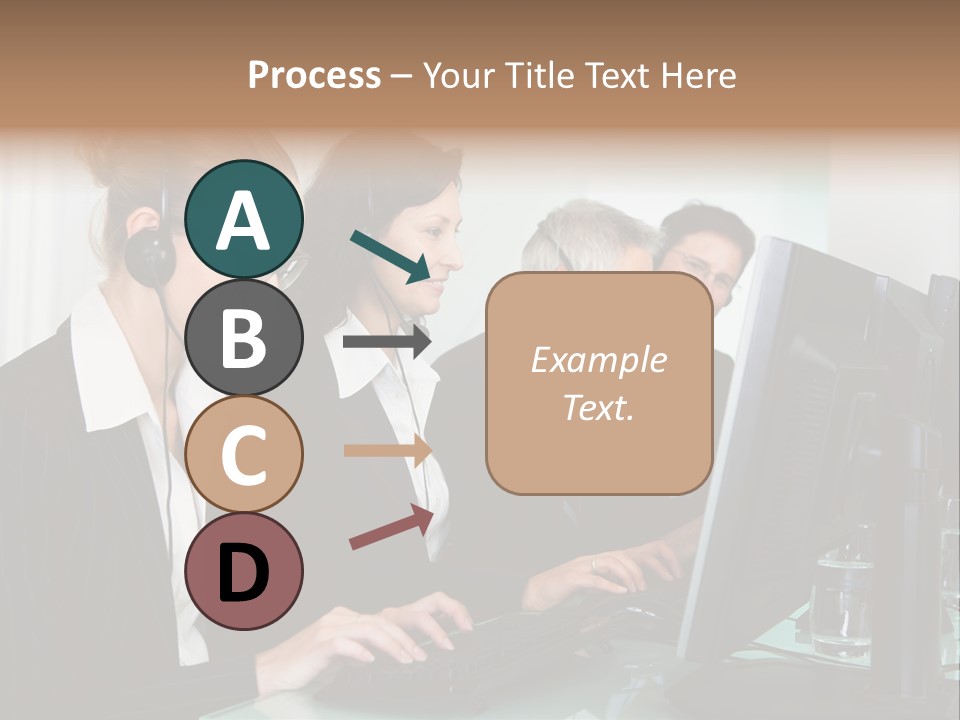 Process – Your Title Text Here

A

B

C

D

Example Text.